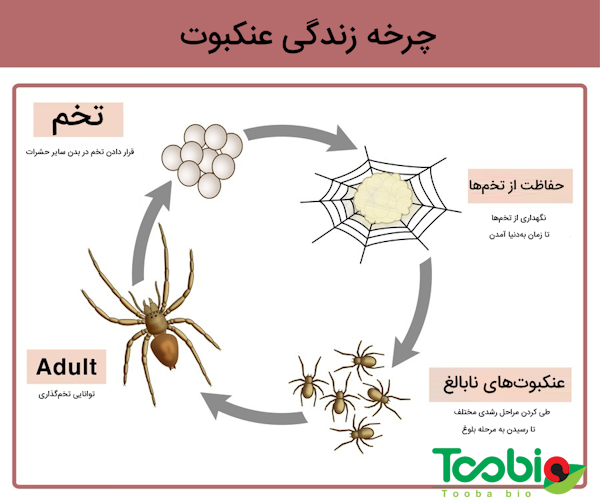 چرخه زندگی عنکبوت

تخم

قرار دادن تخم در بدن سایر حشرات

حفاظت از تخم‌ها

نگهداری از تخم‌ها
تا زمان به‌دنیا آمدن

عنکبوت‌های نابالغ

طی کردن مراحل رشدی مختلف
تا رسیدن به مرحله بلوغ

Adult

توانایی تخم‌گذاری

Toobio
Tooba bio